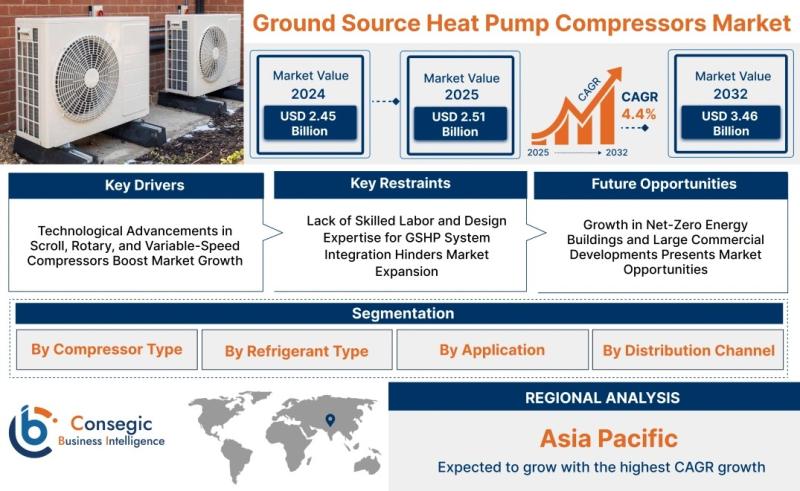 Ground Source Heat Pump Compressors Market

Market Value
2024
USD 2.45 Billion

Market Value
2025
USD 2.51 Billion

CAGR
CAGR
4.4%
2025
2032

Market Value
2032
USD 3.46 Billion

Key Drivers
Technological Advancements in Scroll, Rotary, and Variable-Speed Compressors Boost Market Growth

Key Restraints
Lack of Skilled Labor and Design Expertise for GSHP System Integration Hinders Market Expansion

Future Opportunities
Growth in Net-Zero Energy Buildings and Large Commercial Developments Presents Market Opportunities

Segmentation
By Compressor Type
By Refrigerant Type
By Application
By Distribution Channel

Consegic
Business Intelligence

REGIONAL ANALYSIS
Asia Pacific
Expected to grow with the highest CAGR growth